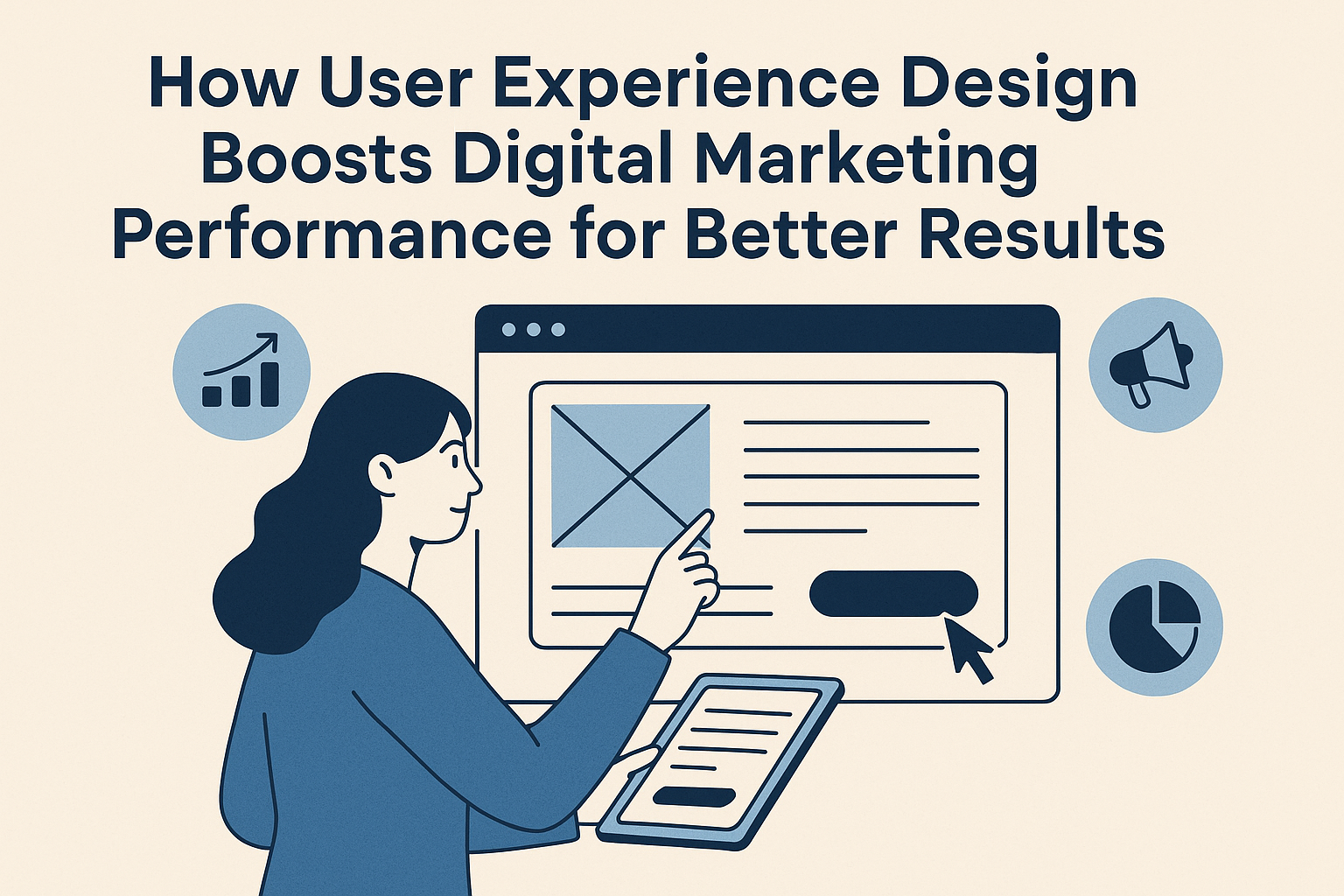 How User Experience Design Boosts Digital Marketing Performance for Better Results